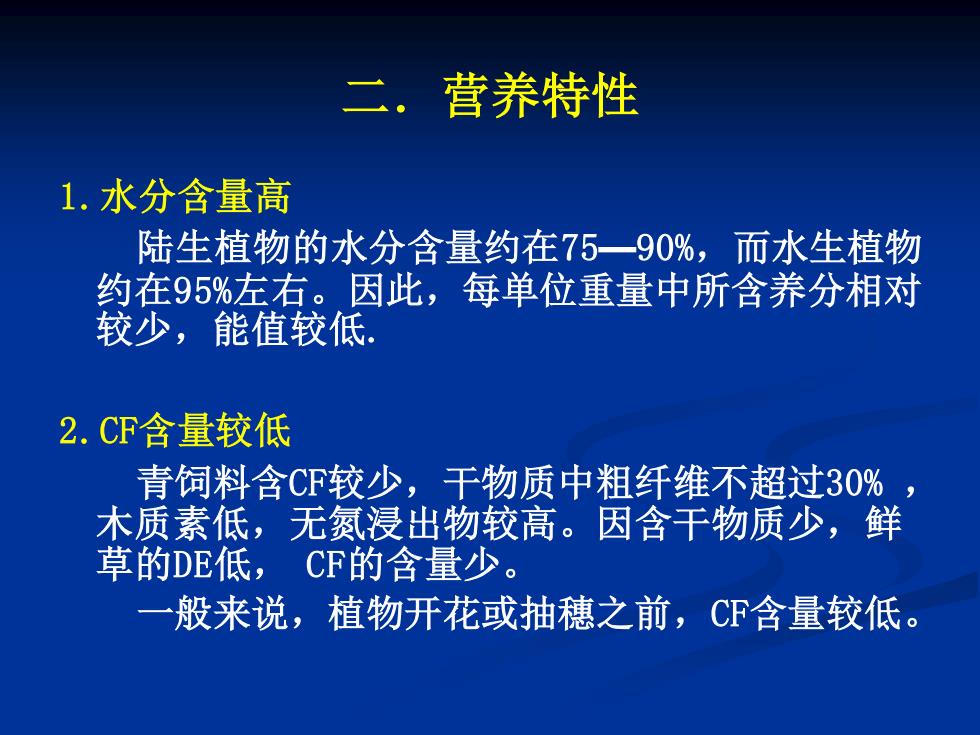 二. 营养特性

1.水分含量高

陆生植物的水分含量约在75—90%，而水生植物约在95%左右。因此，每单位重量中所含养分相对较少，能值较低.

2.CF含量较低

青饲料含CF较少，干物质中粗纤维不超过30% ，木质素低，无氮浸出物较高。因含干物质少，鲜草的DE低， CF的含量少。

一般来说，植物开花或抽穗之前，CF含量较低。